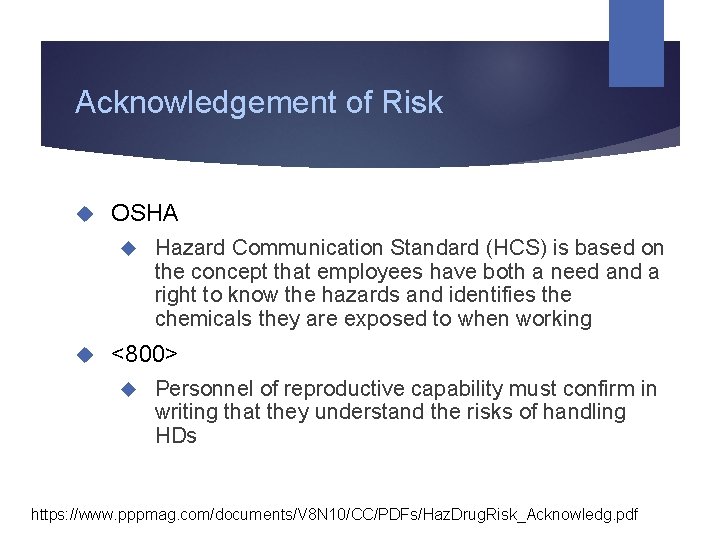 Acknowledgement of Risk

OSHA

Hazard Communication Standard (HCS) is based on the concept that employees have both a need and a right to know the hazards and identifies the chemicals they are exposed to when working

<800>

Personnel of reproductive capability must confirm in writing that they understand the risks of handling HDs

https://www.pppmag.com/documents/V8N10/CC/PDFs/HazDrugRisk_Acknowledg.pdf